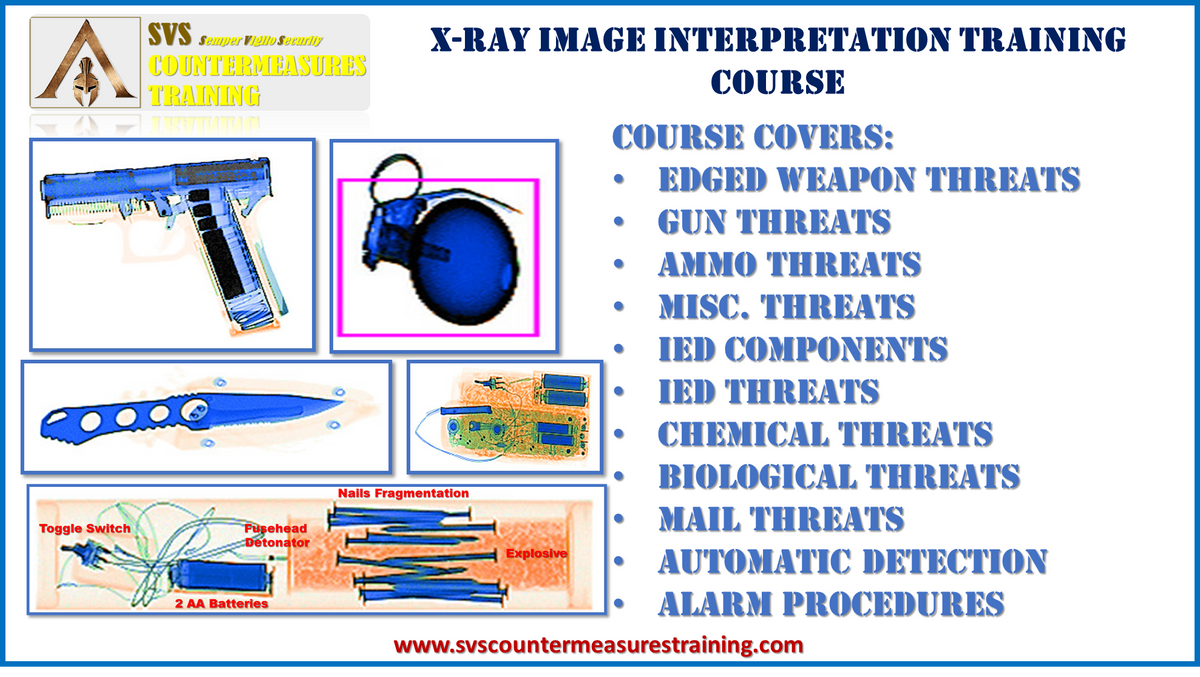 SVS Semper Vigilo Security
COUNTERMEASURES
TRAINING

X-RAY IMAGE INTERPRETATION TRAINING COURSE

COURSE COVERS:
• EDGED WEAPON THREATS
• GUN THREATS
• AMMO THREATS
• MISC. THREATS
• IED COMPONENTS
• IED THREATS
• CHEMICAL THREATS
• BIOLOGICAL THREATS
• MAIL THREATS
• AUTOMATIC DETECTION
• ALARM PROCEDURES

Nails Fragmentation
Toggle Switch
Fusehead Detonator
Explosive
2 AA Batteries

www.svscountermeasurestraining.com